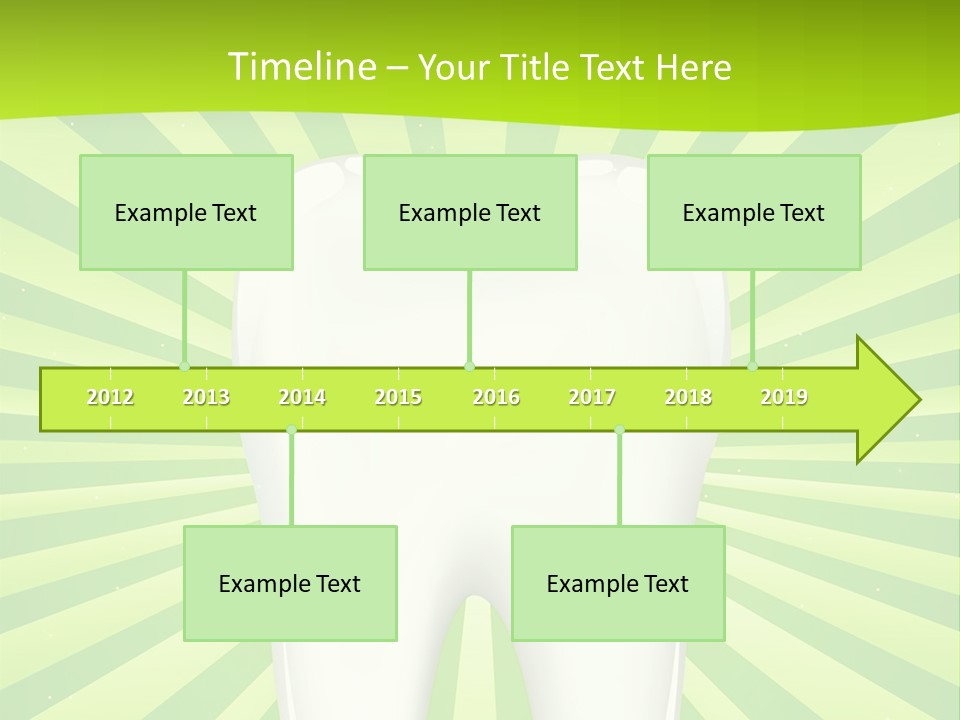 Timeline – Your Title Text Here

Example Text

Example Text

Example Text

2012 2013 2014 2015 2016 2017 2018 2019

Example Text

Example Text